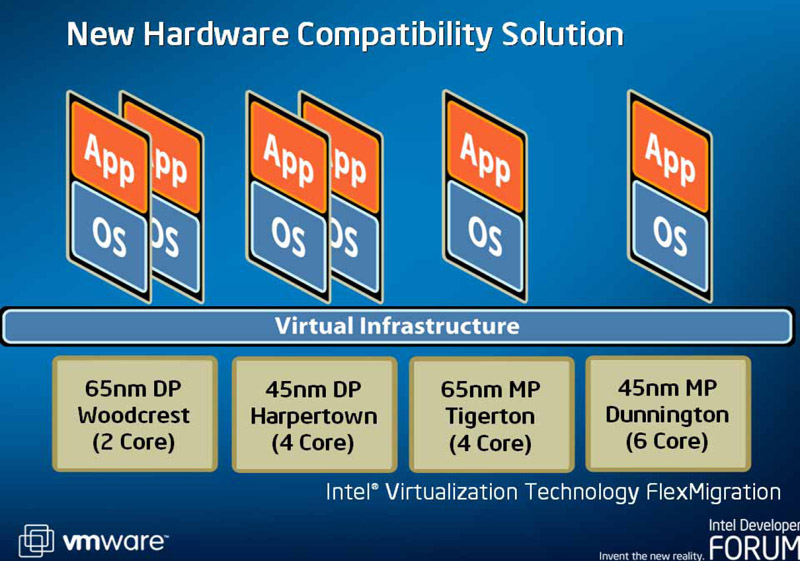 New Hardware Compatibility Solution

App
OS

App
OS

App
OS

App
OS

App
OS

App
OS

Virtual Infrastructure

65nm DP Woodcrest (2 Core)

45nm DP Harpertown (4 Core)

65nm MP Tigerton (4 Core)

45nm MP Dunnington (6 Core)

Intel® Virtualization Technology FlexMigration

vmware

Intel Developer FORUM
Invent the new reality.